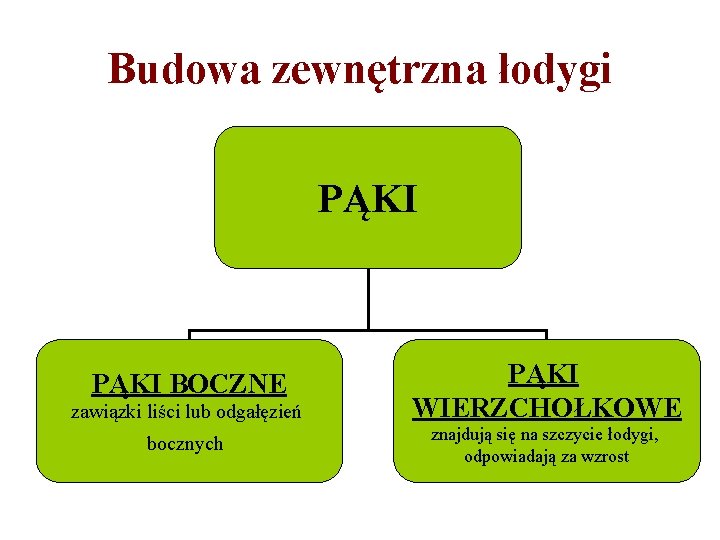 Budowa zewnętrzna łodygi

PĄKI

PĄKI BOCZNE
zawiązki liści lub odgałęzień bocznych

PĄKI WIERZCHOŁKOWE
znajdują się na szczycie łodygi, odpowiadają za wzrost